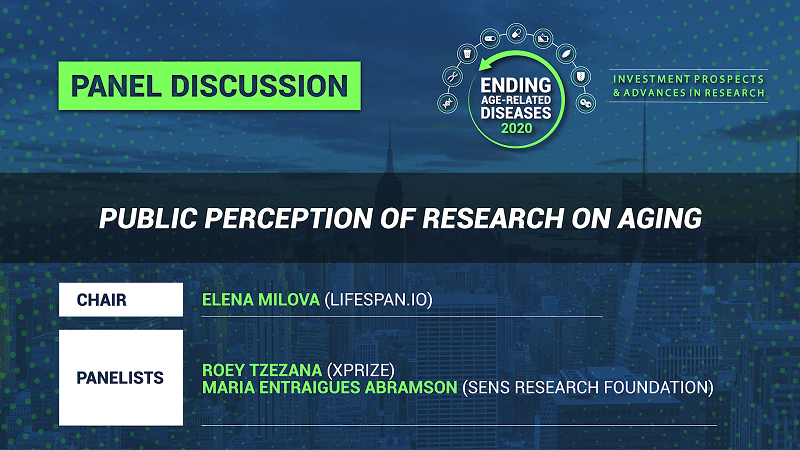 PANEL DISCUSSION

ENDING AGE-RELATED DISEASES 2020

INVESTMENT PROSPECTS & ADVANCES IN RESEARCH

PUBLIC PERCEPTION OF RESEARCH ON AGING

CHAIR

ELENA MILOVA (LIFESPAN.IO)

PANELISTS

ROEY TZEZANA (XPRIZE)
MARIA ENTRAIGUES ABRAMSON (SENS RESEARCH FOUNDATION)